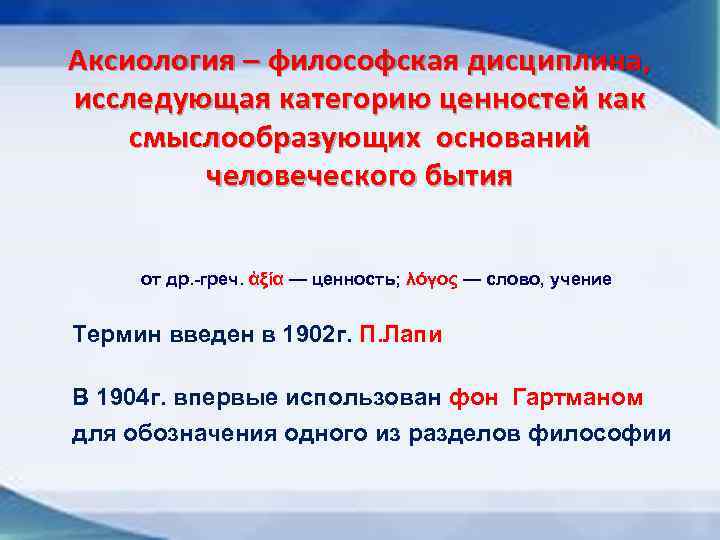 Аксиология – философская дисциплина, исследующая категорию ценностей как смыслообразующих оснований человеческого бытия

от др.-греч. ἀξία — ценность; λόγος — слово, учение

Термин введен в 1902г. П.Лапи

В 1904г. впервые использован фон Гартманом для обозначения одного из разделов философии